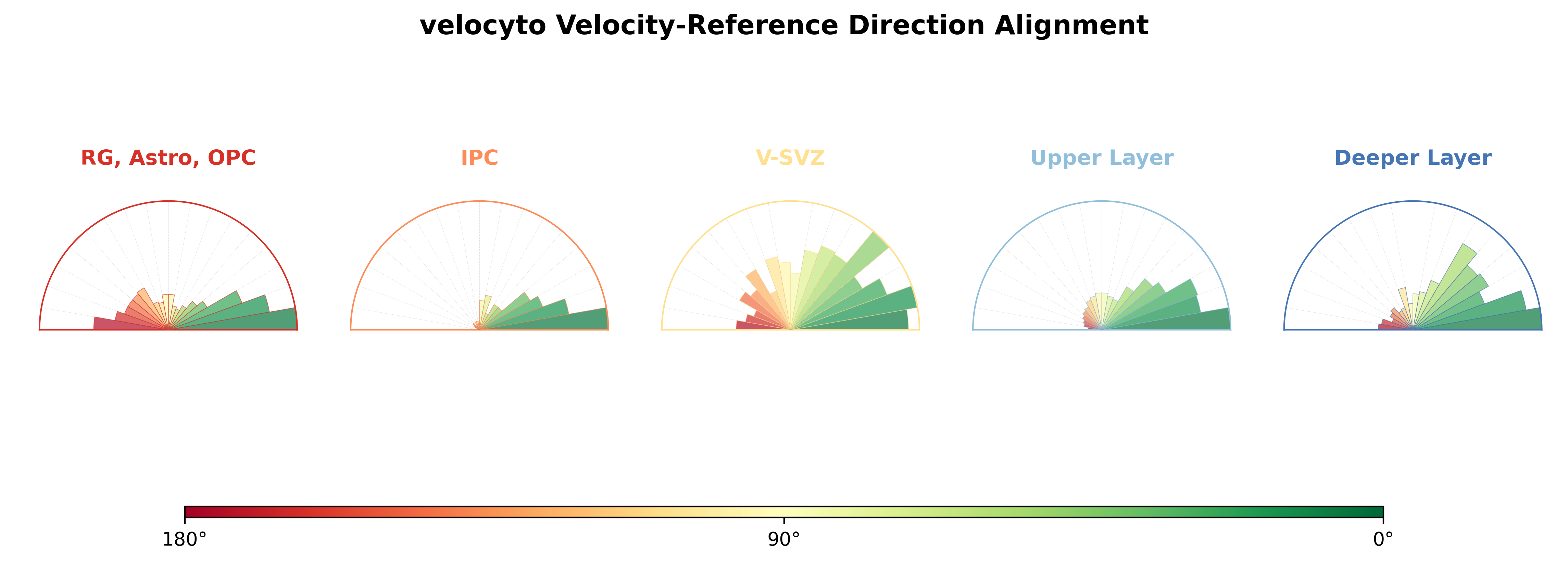 velocyto Velocity-Reference Direction Alignment

RG, Astro, OPC

IPC

V-SVZ

Upper Layer

Deeper Layer

180°

90°

0°